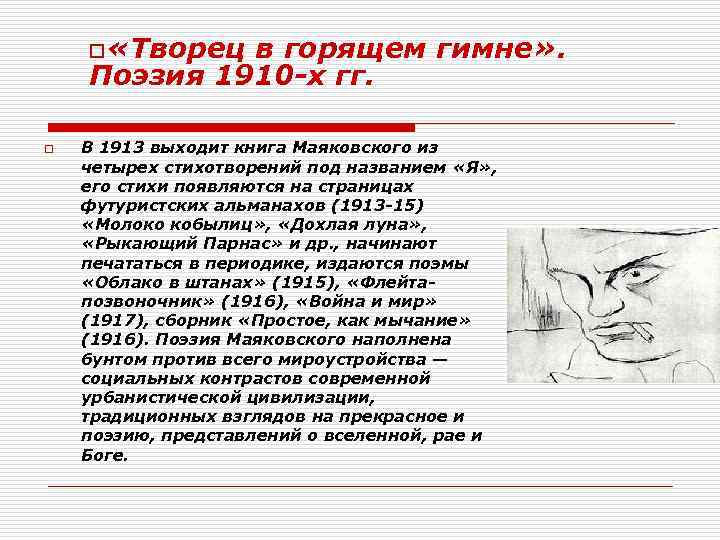 «Творец в горящем гимне». Поэзия 1910-х гг.

В 1913 выходит книга Маяковского из четырех стихотворений под названием «Я», его стихи появляются на страницах футуристских альманахов (1913-15) «Молоко кобылиц», «Дохлая луна», «Рыкающий Парнас» и др., начинают печататься в периодике, издаются поэмы «Облако в штанах» (1915), «Флейта-позвоночник» (1916), «Война и мир» (1917), сборник «Простое, как мычание» (1916). Поэзия Маяковского наполнена бунтом против всего мироустройства — социальных контрастов современной урбанистической цивилизации, традиционных взглядов на прекрасное и поэзию, представлений о вселенной, рае и Боге.